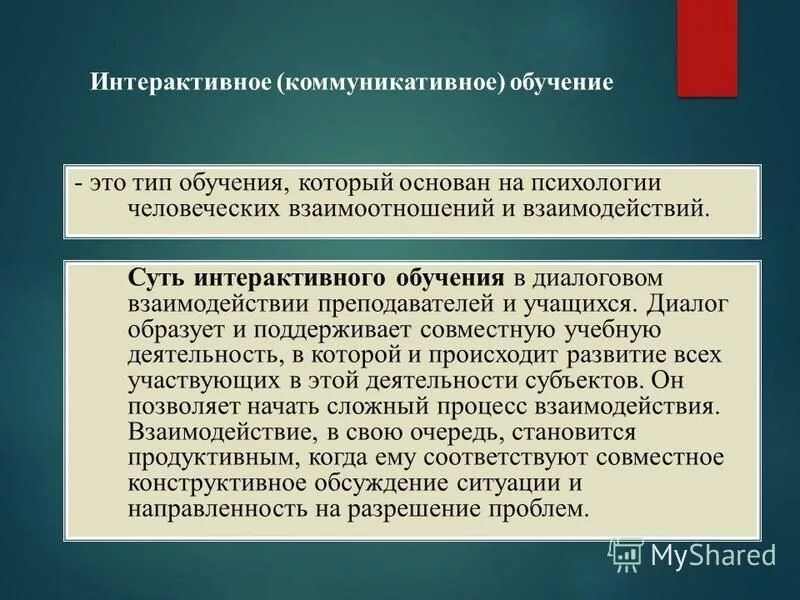 Интерактивное (коммуникативное) обучение

- это тип обучения, который основан на психологии человеческих взаимоотношений и взаимодействий.

Суть интерактивного обучения в диалоговом взаимодействии преподавателей и учащихся. Диалог образует и поддерживает совместную учебную деятельность, в которой и происходит развитие всех участвующих в этой деятельности субъектов. Он позволяет начать сложный процесс взаимодействия. Взаимодействие, в свою очередь, становится продуктивным, когда ему соответствуют совместное конструктивное обсуждение ситуации и направленность на разрешение проблем.

MyShared